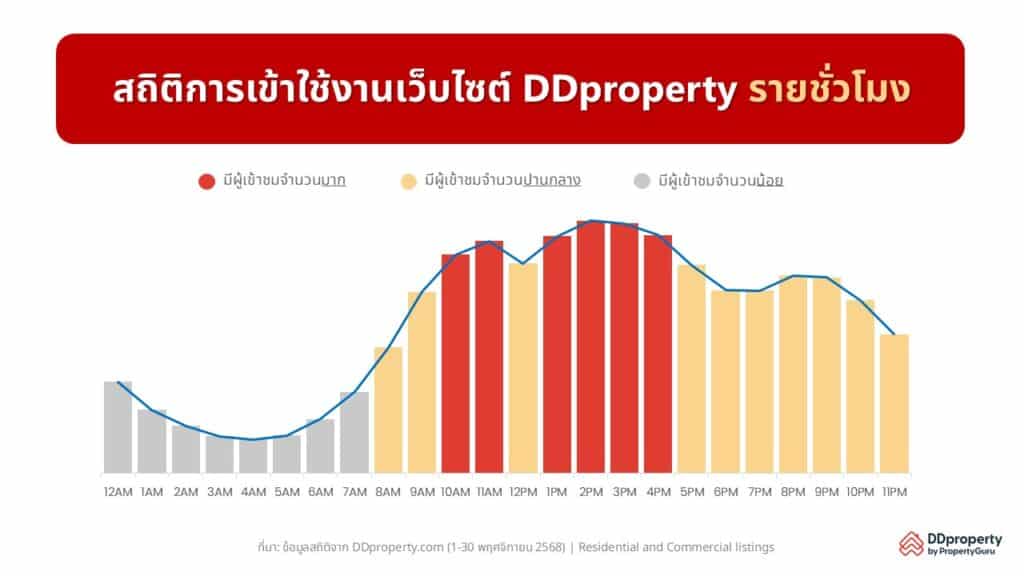 สถิติการเข้าใช้งานเว็บไซต์ DDproperty รายชั่วโมง

มีผู้เข้าชมจำนวนมาก มีผู้เข้าชมจำนวนปานกลาง มีผู้เข้าชมจำนวนน้อย

12AM 1AM 2AM 3AM 4AM 5AM 6AM 7AM 8AM 9AM 10AM 11AM 12PM 1PM 2PM 3PM 4PM 5PM 6PM 7PM 8PM 9PM 10PM 11PM

ที่มา: ข้อมูลสถิติจาก DDproperty.com (1-30 พฤศจิกายน 2568) | Residential and Commercial listings

DDproperty by PropertyGuru